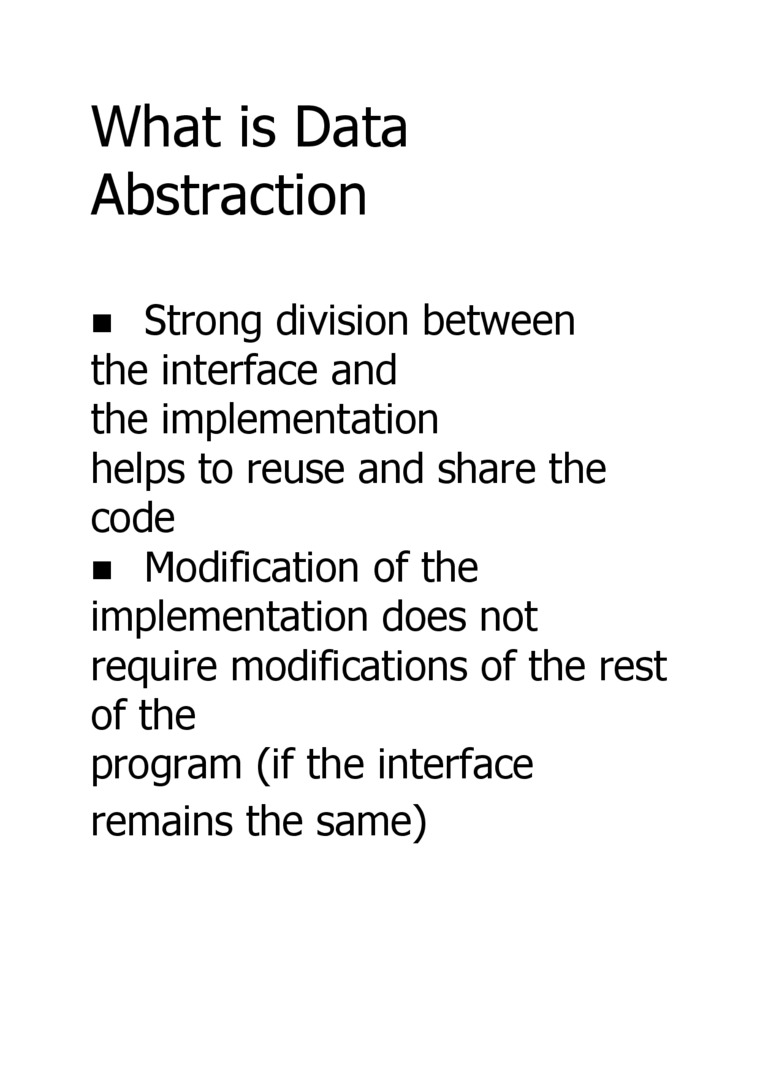 What is Data Abstraction

■ Strong division between the interface and the implementation helps to reuse and share the code
■ Modification of the implementation does not require modifications of the rest of the program (if the interface remains the same)